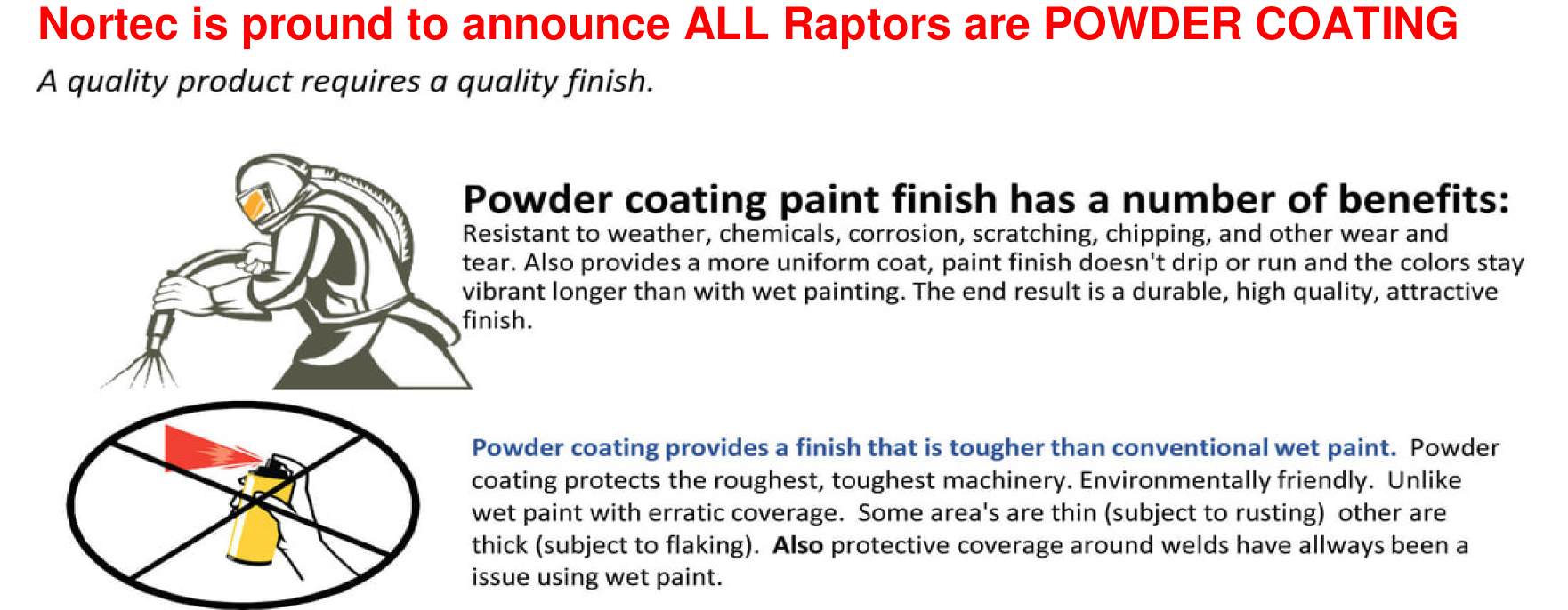 Nortec is pround to announce ALL Raptors are POWDER COATING

A quality product requires a quality finish.

Powder coating paint finish has a number of benefits:
Resistant to weather, chemicals, corrosion, scratching, chipping, and other wear and tear. Also provides a more uniform coat, paint finish doesn't drip or run and the colors stay vibrant longer than with wet painting. The end result is a durable, high quality, attractive finish.

Powder coating provides a finish that is tougher than conventional wet paint. Powder coating protects the roughest, toughest machinery. Environmentally friendly. Unlike wet paint with erratic coverage. Some area's are thin (subject to rusting) other are thick (subject to flaking). Also protective coverage around welds have allways been a issue using wet paint.